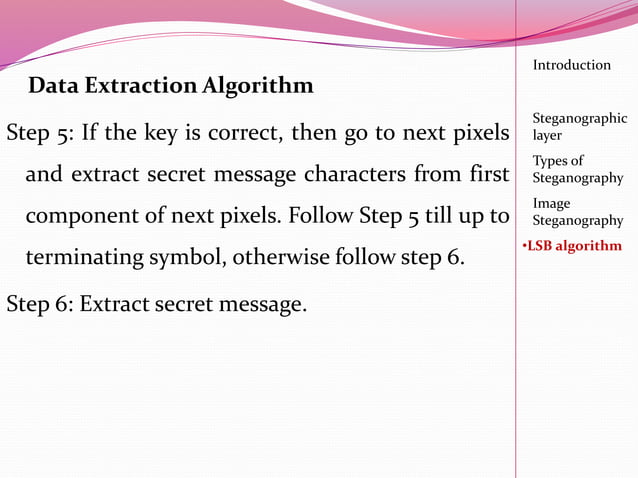 Data Extraction Algorithm

Step 5: If the key is correct, then go to next pixels and extract secret message characters from first component of next pixels. Follow Step 5 till up to terminating symbol, otherwise follow step 6.

Step 6: Extract secret message.

Introduction

Steganographic layer

Types of Steganography

Image Steganography

•LSB algorithm